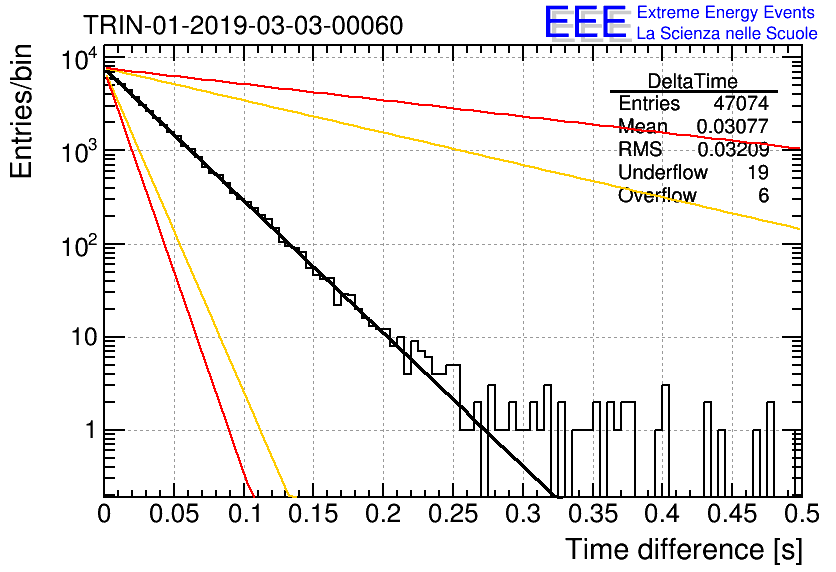 TRIN-01-2019-03-03-00060

EEE Extreme Energy Events
La Scienza nelle Scuole

| DeltaTime | |
|---|---|
| Entries | 47074 |
| Mean | 0.03077 |
| RMS | 0.03209 |
| Underflow | 19 |
| Overflow | 6 |

Entries/bin

$10^4$
$10^3$
$10^2$
10
1

0 0.05 0.1 0.15 0.2 0.25 0.3 0.35 0.4 0.45 0.5

Time difference [s]